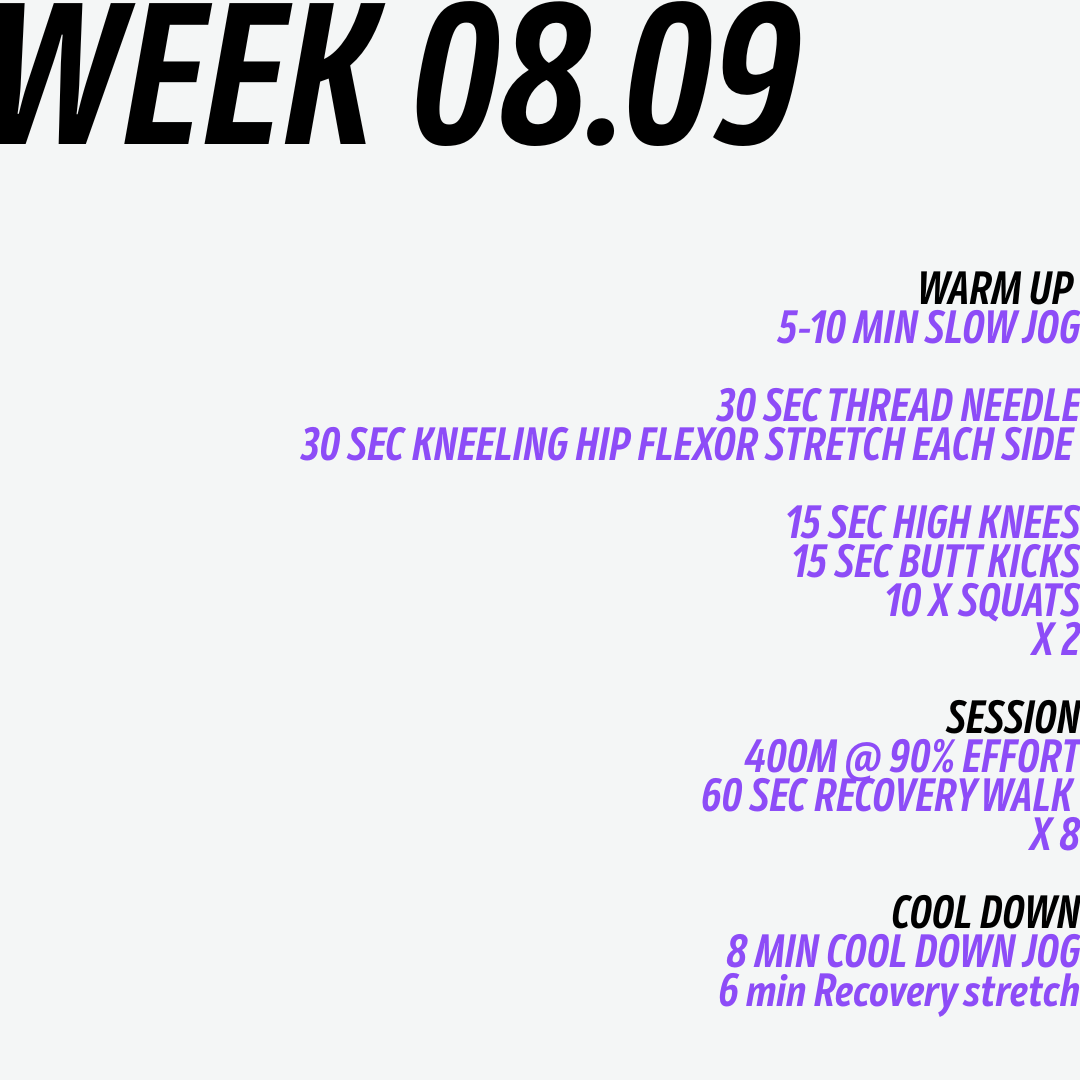 WEEK 08.09

WARM UP
5-10 MIN SLOW JOG

30 SEC THREAD NEEDLE
30 SEC KNEELING HIP FLEXOR STRETCH EACH SIDE

15 SEC HIGH KNEES
15 SEC BUTT KICKS
10 X SQUATS
X 2

SESSION
400M @ 90% EFFORT
60 SEC RECOVERY WALK
X 8

COOL DOWN
8 MIN COOL DOWN JOG
6 min Recovery stretch